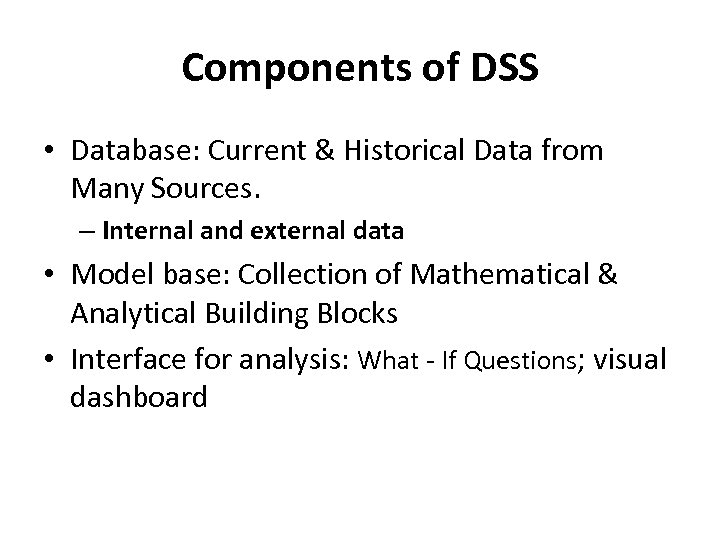 Components of DSS

• Database: Current & Historical Data from Many Sources.

– Internal and external data

• Model base: Collection of Mathematical & Analytical Building Blocks

• Interface for analysis: What - If Questions; visual dashboard